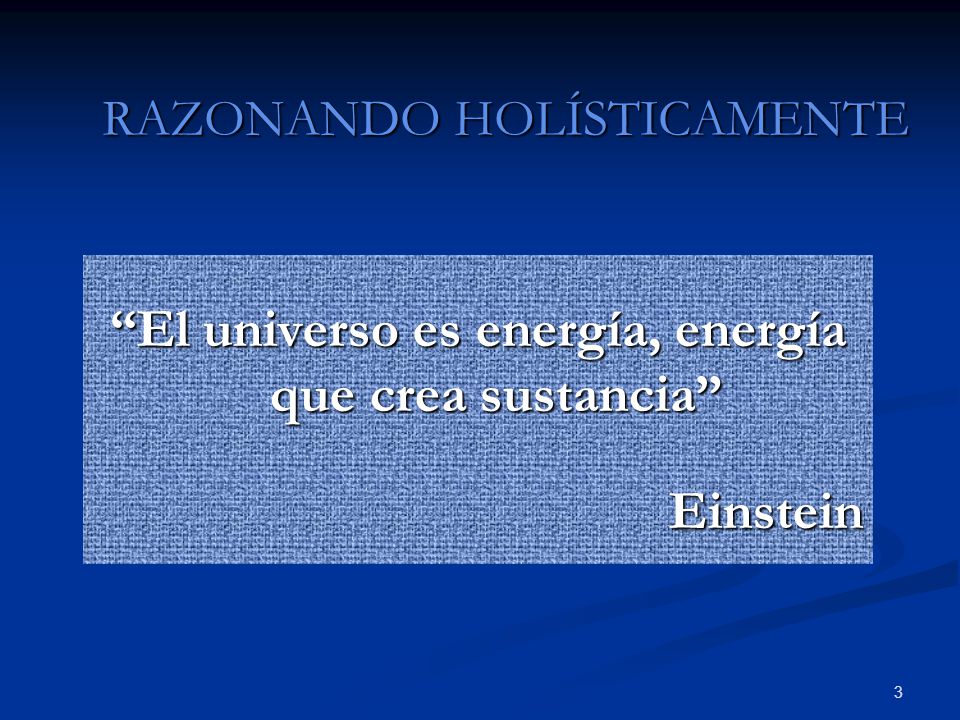 RAZONANDO HOLÍSTICAMENTE

“El universo es energía, energía que crea sustancia”

Einstein

3